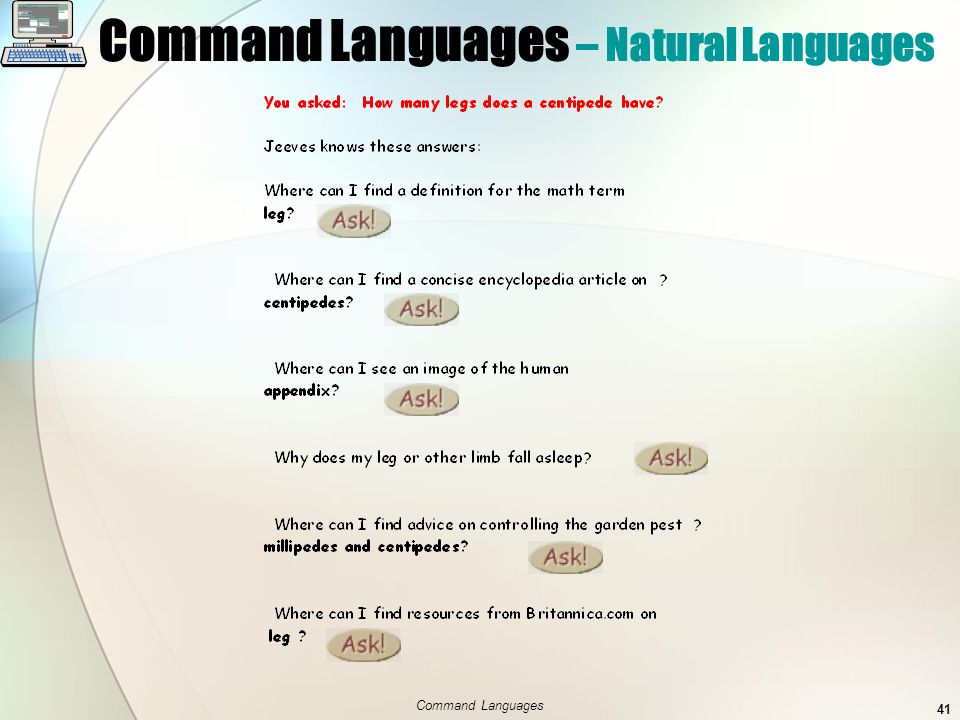 Command Languages – Natural Languages

You asked: How many legs does a centipede have?

Jeeves knows these answers:

Where can I find a definition for the math term leg? Ask!

Where can I find a concise encyclopedia article on ? centipedes? Ask!

Where can I see an image of the human appendix? Ask!

Why does my leg or other limb fall asleep? Ask!

Where can I find advice on controlling the garden pest ? millipedes and centipedes? Ask!

Where can I find resources from Britannica.com on leg ? Ask!

Command Languages

41